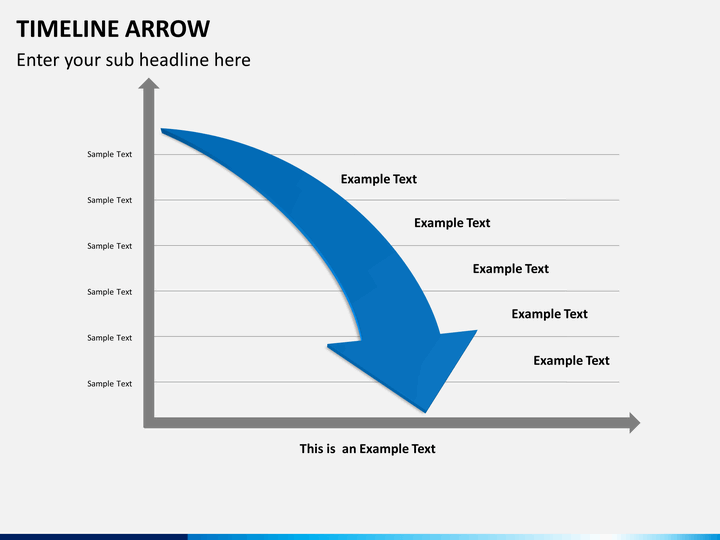 TIMELINE ARROW
Enter your sub headline here

Sample Text
Sample Text
Sample Text
Sample Text
Sample Text
Sample Text

Example Text
Example Text
Example Text
Example Text
Example Text

This is an Example Text